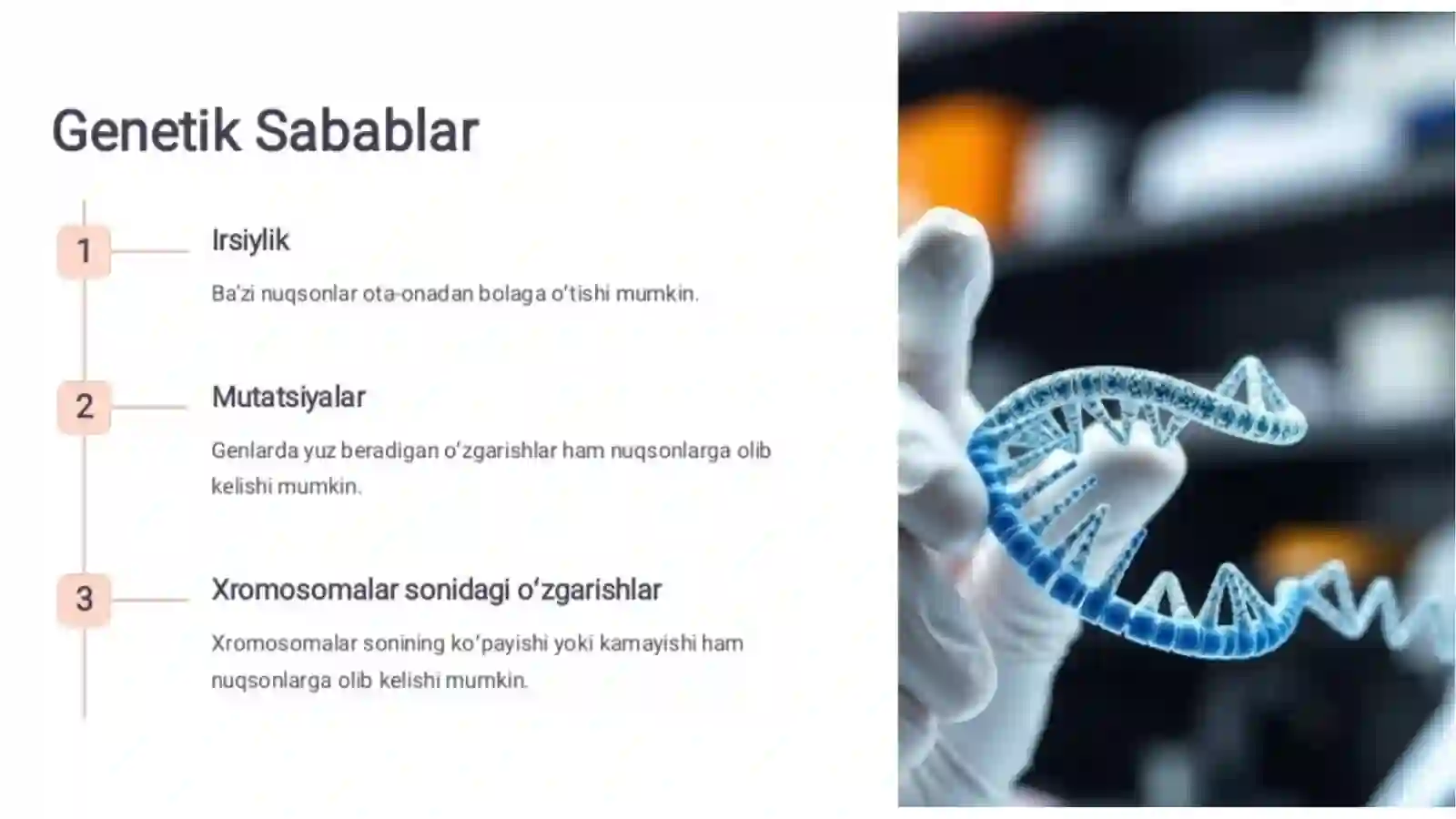 Genetik Sabablar

1

Irsiylik

Ba'zi nuqsonlar ota-onadan bolaga o'tishi mumkin.

2

Mutatsiyalar

Genlarda yuz beradigan o'zgarishlar ham nuqsonlarga olib kelishi mumkin.

3

Xromosomalar sonidagi o'zgarishlar

Xromosomalar sonining ko'payishi yoki kamayishi ham nuqsonlarga olib kelishi mumkin.